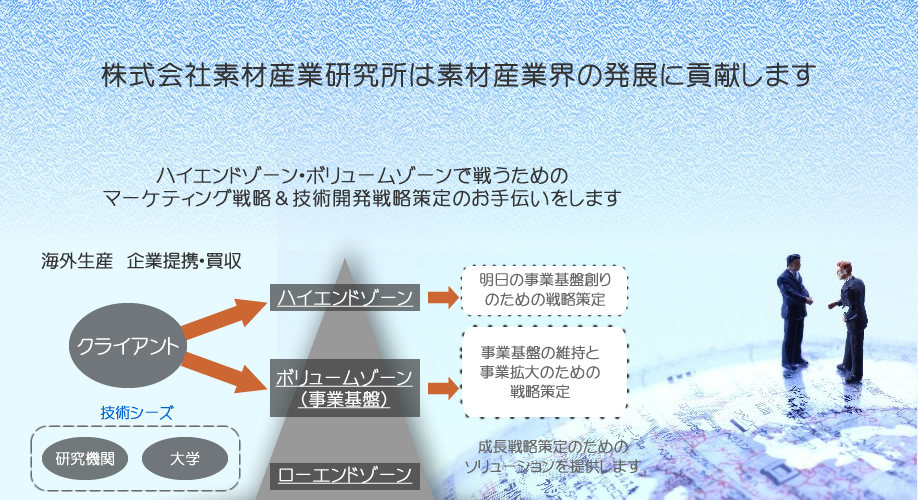 株式会社素材産業研究所は素材産業界の発展に貢献します

ハイエンドゾーン・ボリュームゾーンで戦うための
マーケティング戦略＆技術開発戦略策定のお手伝いをします

海外生産　企業提携・買収

クライアント

技術シーズ

研究機関

大学

ハイエンドゾーン

ボリュームゾーン
（事業基盤）

ローエンドゾーン

明日の事業基盤創りのための戦略策定

事業基盤の維持と事業拡大のための戦略策定

成長戦略策定のためのソリューションを提供します